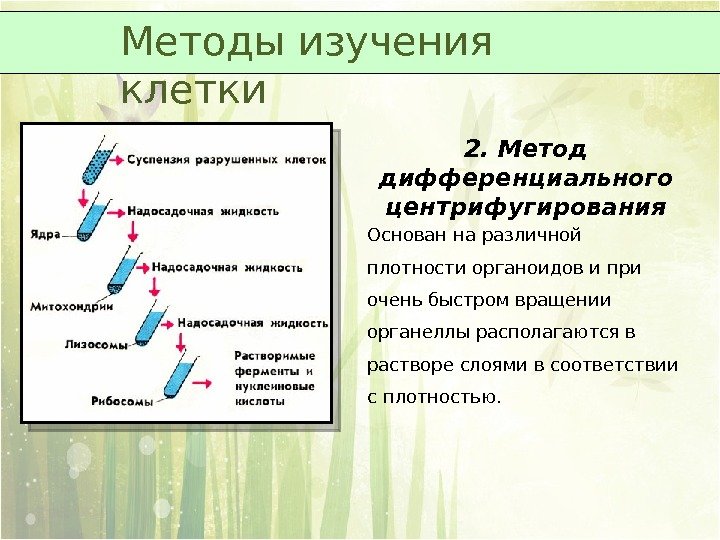 Методы изучения клетки

Суспензия разрушенных клеток

Надосадочная жидкость

Ядра

Надосадочная жидкость

Митохондрии

Надосадочная жидкость

Лизосомы

Растворимые ферменты и нуклеиновые кислоты

Рибосомы

2. Метод дифференциального центрифугирования

Основан на различной плотности органоидов и при очень быстром вращении органеллы располагаются в растворе слоями в соответствии с плотностью.